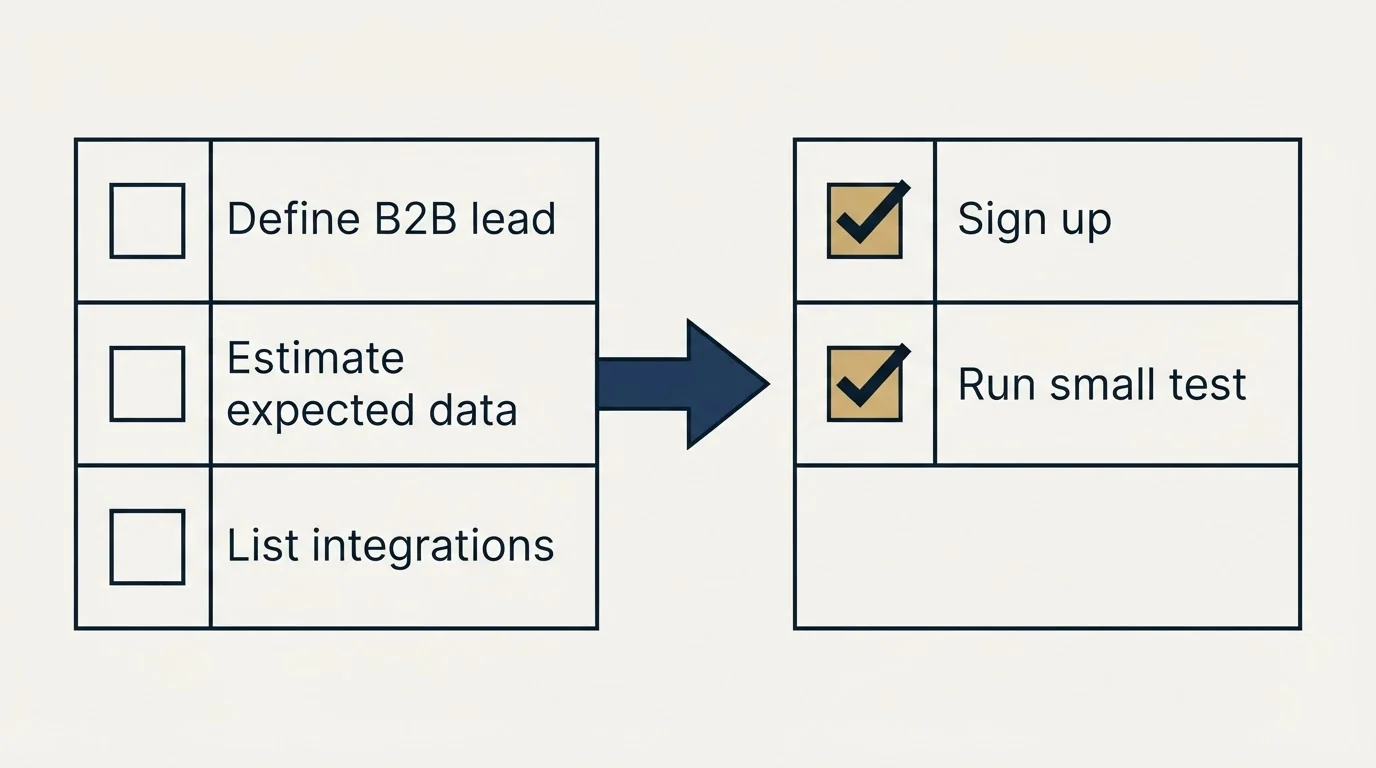 Define B2B lead

Estimate expected data

List integrations

Sign up

Run small test